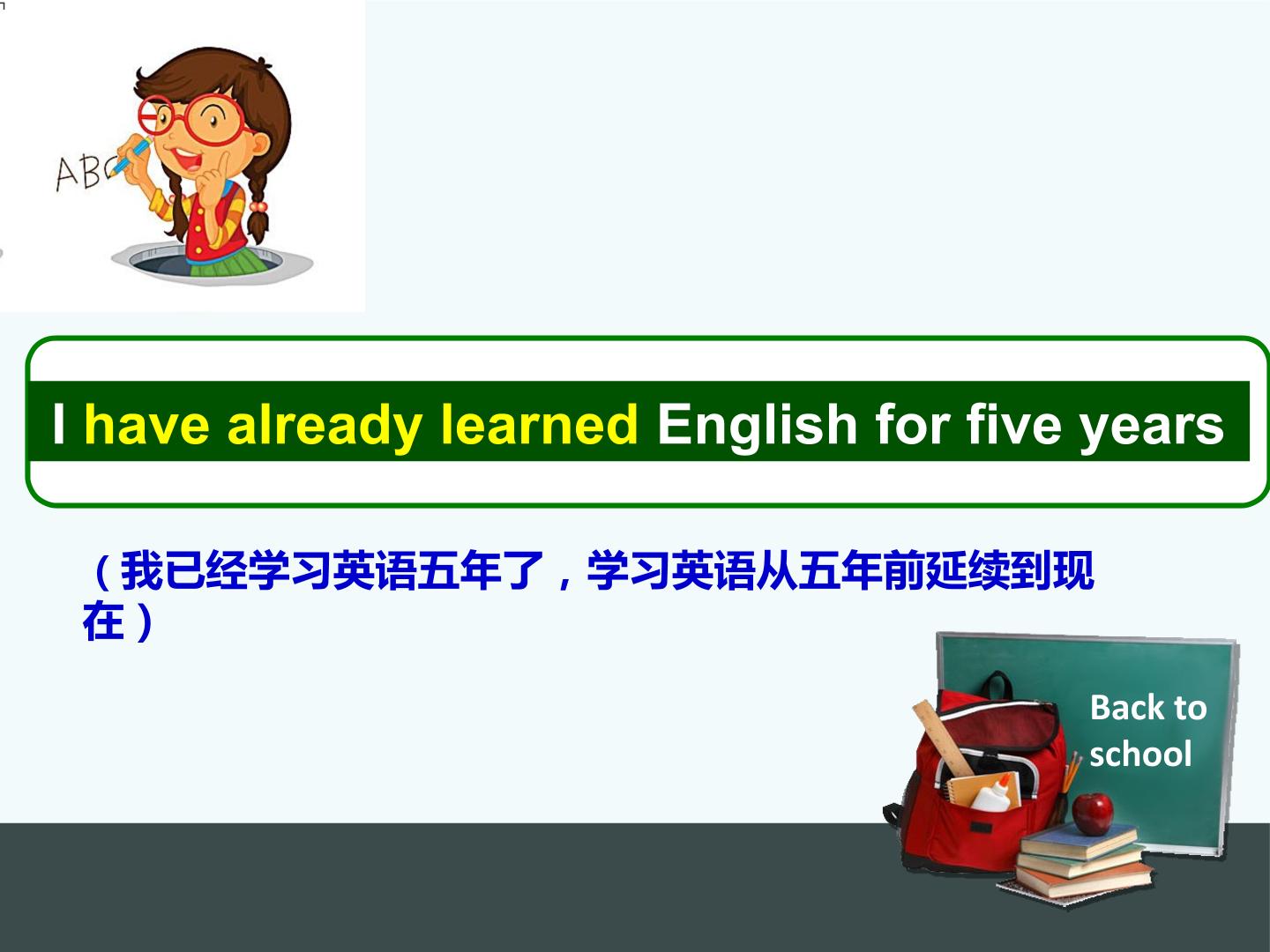 ABC

I have already learned English for five years

（我已经学习英语五年了，学习英语从五年前延续到现在）

Back to school